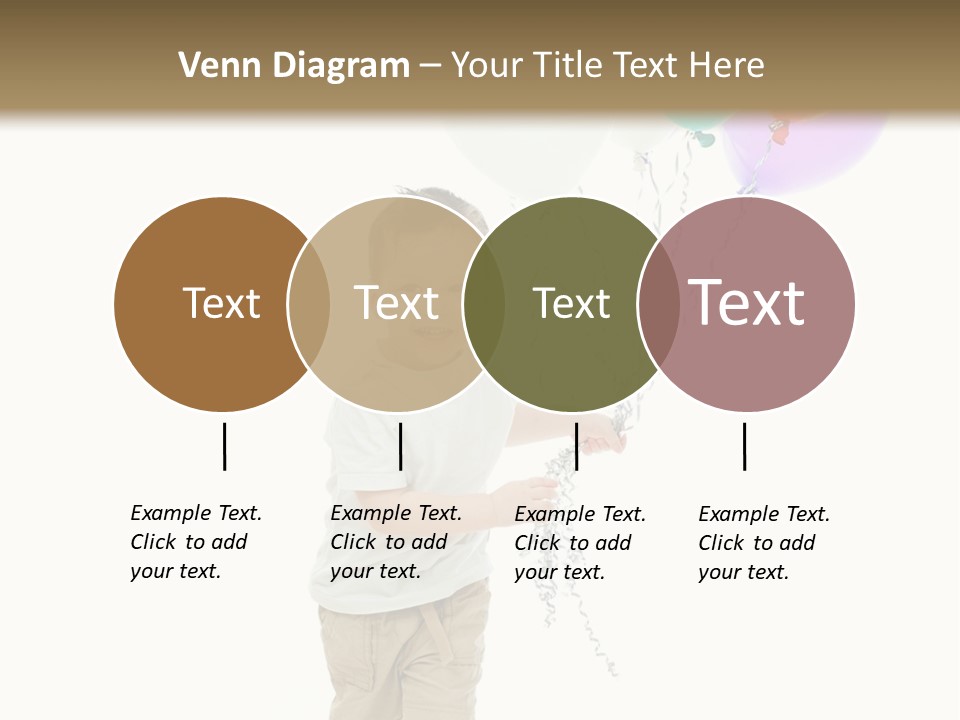 Venn Diagram – Your Title Text Here

Text

Text

Text

Text

Example Text. Click to add your text.

Example Text. Click to add your text.

Example Text. Click to add your text.

Example Text. Click to add your text.